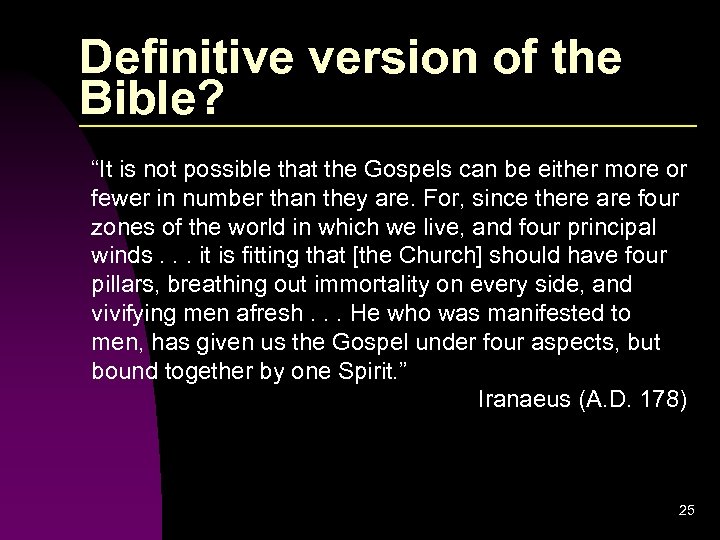 Definitive version of the Bible?

“It is not possible that the Gospels can be either more or fewer in number than they are. For, since there are four zones of the world in which we live, and four principal winds . . . it is fitting that [the Church] should have four pillars, breathing out immortality on every side, and vivifying men afresh . . . He who was manifested to men, has given us the Gospel under four aspects, but bound together by one Spirit.”

Iranaeus (A.D. 178)

25